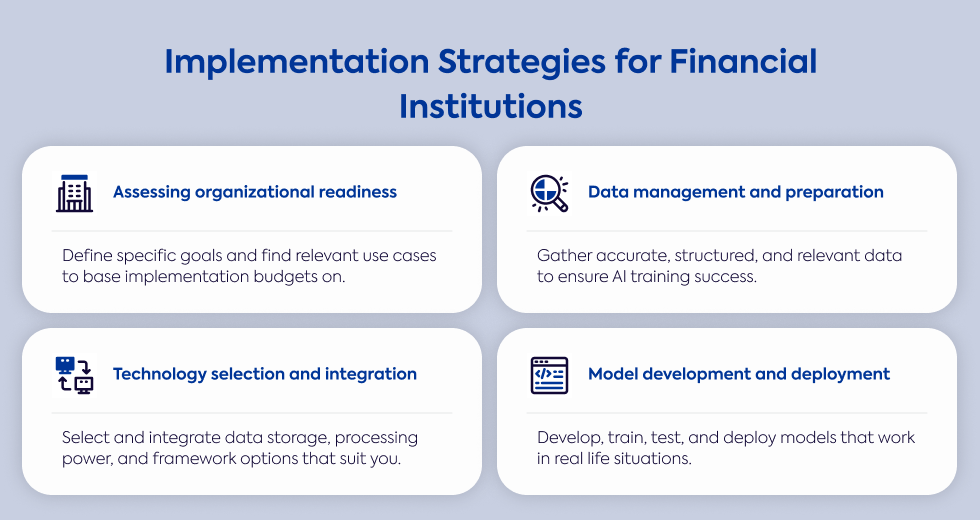 Implementation Strategies for Financial Institutions

Assessing organizational readiness

Define specific goals and find relevant use cases to base implementation budgets on.

Data management and preparation

Gather accurate, structured, and relevant data to ensure AI training success.

Technology selection and integration

Select and integrate data storage, processing power, and framework options that suit you.

Model development and deployment

Develop, train, test, and deploy models that work in real life situations.